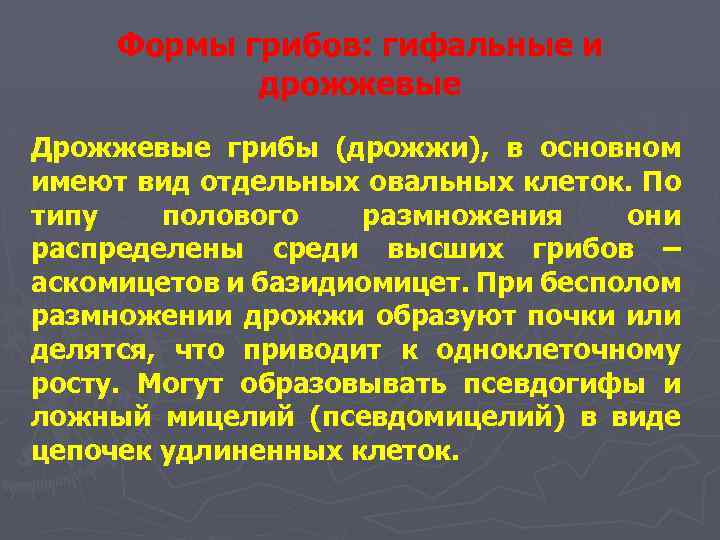 Формы грибов: гифальные и дрожжевые

Дрожжевые грибы (дрожжи), в основном имеют вид отдельных овальных клеток. По типу полового размножения они распределены среди высших грибов – аскомицетов и базидиомицет. При бесполом размножении дрожжи образуют почки или делятся, что приводит к одноклеточному росту. Могут образовывать псевдогифы и ложный мицелий (псевдомицелий) в виде цепочек удлиненных клеток.